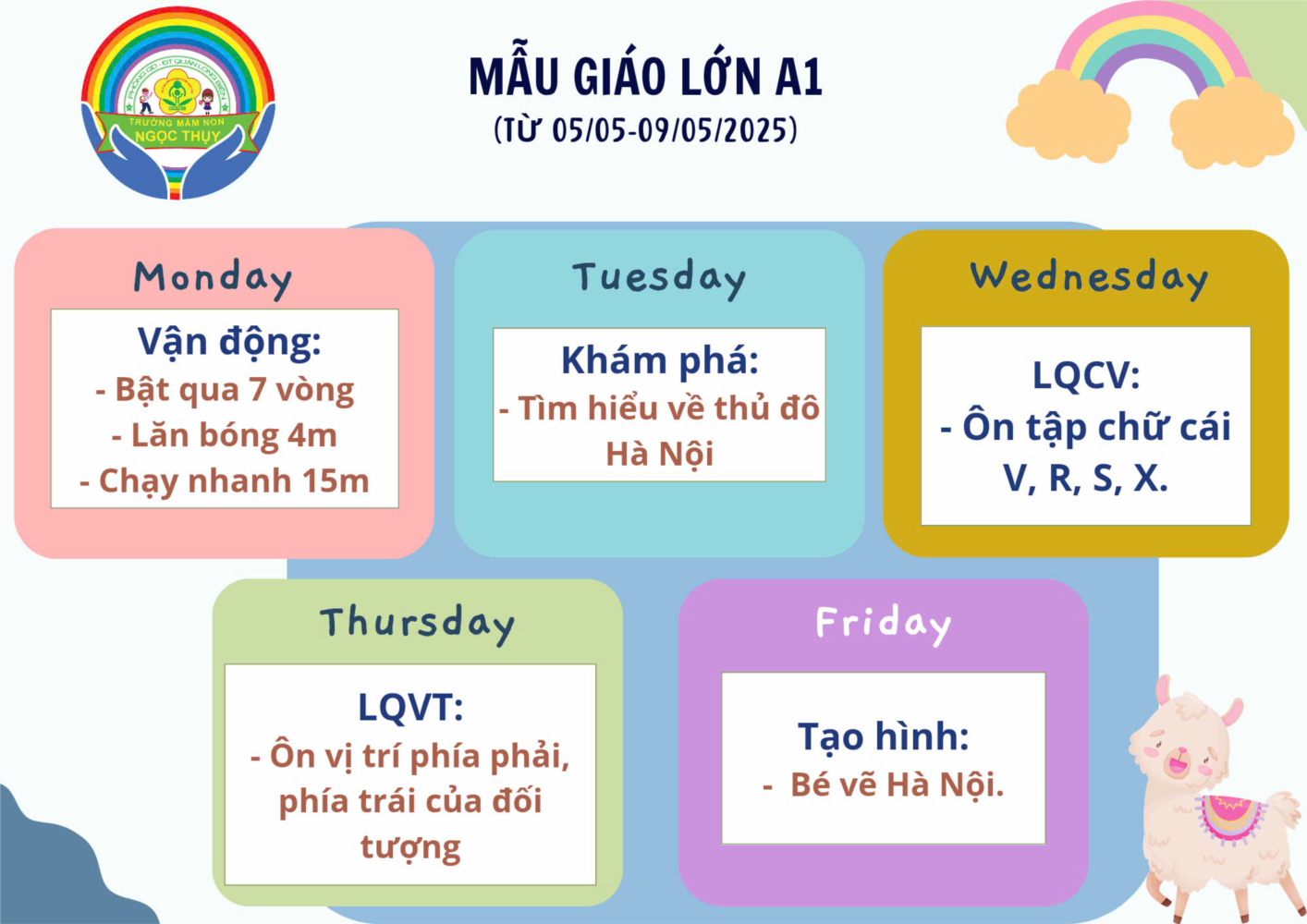 PHÒNG GD - ĐT QUẬN LONG BIÊN
TRƯỜNG MẦM NON
NGỌC THỤY

MẪU GIÁO LỚN A1
(TỪ 05/05-09/05/2025)

Monday
Vận động:
- Bật qua 7 vòng
- Lăn bóng 4m
- Chạy nhanh 15m

Tuesday
Khám phá:
- Tìm hiểu về thủ đô Hà Nội

Wednesday
LQCV:
- Ôn tập chữ cái V, R, S, X.

Thursday
LQVT:
- Ôn vị trí phía phải, phía trái của đối tượng

Friday
Tạo hình:
- Bé vẽ Hà Nội.